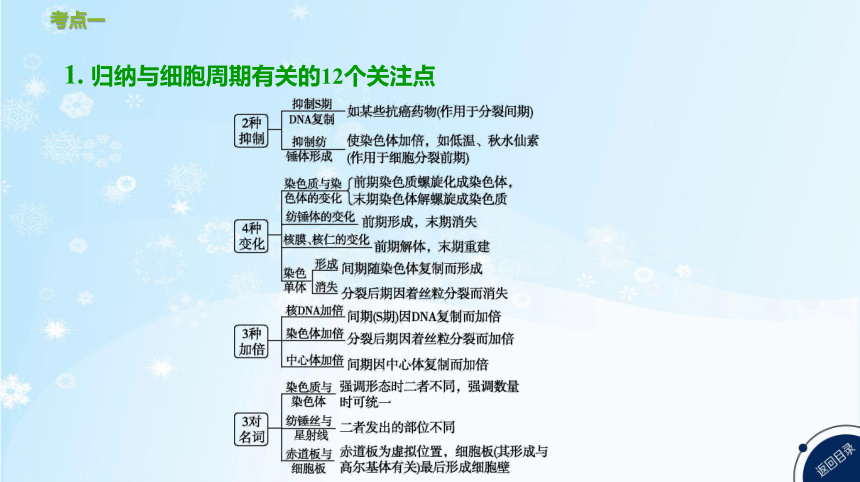 考点一

1. 归纳与细胞周期有关的12个关注点

2种抑制
抑制S期DNA复制　如某些抗癌药物(作用于分裂间期)
抑制纺锤体形成　使染色体加倍，如低温、秋水仙素(作用于细胞分裂前期)

4种变化
染色质与染色体的变化　前期染色质螺旋化成染色体，末期染色体解螺旋成染色质
纺锤体的变化　前期形成，末期消失
核膜、核仁的变化　前期解体，末期重建
染色单体　形成　间期随染色体复制而形成
消失　分裂后期因着丝粒分裂而消失

3种加倍
核DNA加倍　间期(S期)因DNA复制而加倍
染色体加倍　分裂后期因着丝粒分裂而加倍
中心体加倍　间期因中心体复制而加倍

3对名词
染色质与染色体　强调形态时二者不同，强调数量时可统一
纺锤丝与星射线　二者发出的部位不同
赤道板与细胞板　赤道板为虚拟位置，细胞板(其形成与高尔基体有关)最后形成细胞壁

返回目录